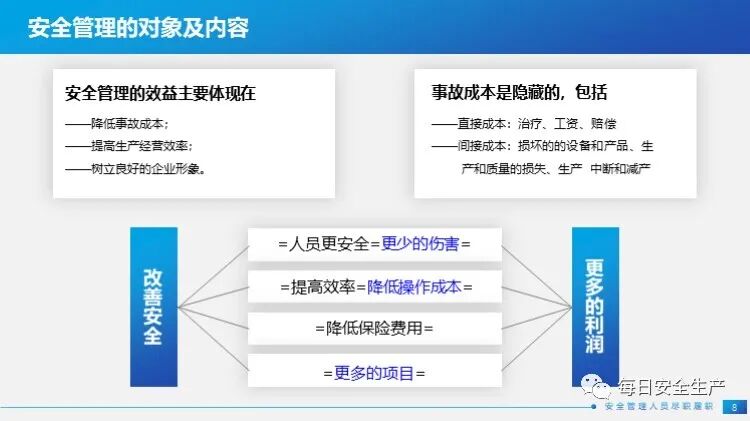 安全管理的对象及内容

安全管理的效益主要体现在

——降低事故成本；
——提高生产经营效率；
——树立良好的企业形象。

事故成本是隐藏的，包括

——直接成本：治疗、工资、赔偿
——间接成本：损坏的的设备和产品、生产和质量的损失、生产 中断和减产

改善安全

=人员更安全=更少的伤害=
=提高效率=降低操作成本=
=降低保险费用=
=更多的项目=

更多的利润

每日安全生产

安全管理人员尽职履职 8